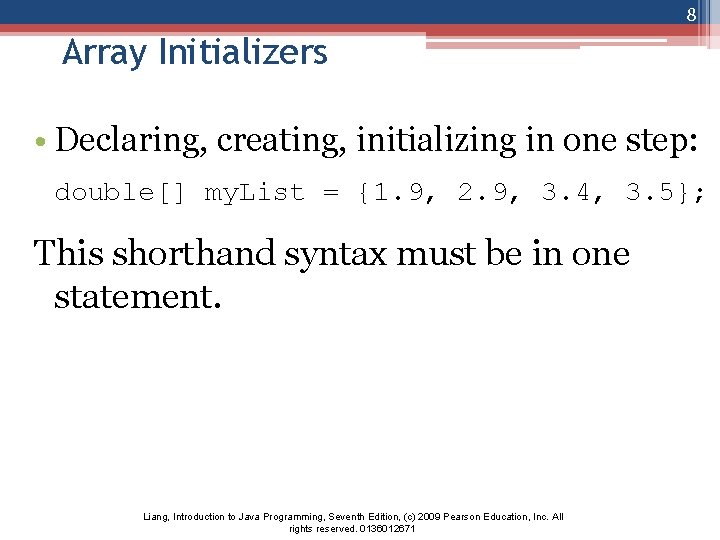 8

Array Initializers

• Declaring, creating, initializing in one step:

double[] myList = {1.9, 2.9, 3.4, 3.5};

This shorthand syntax must be in one statement.

Liang, Introduction to Java Programming, Seventh Edition, (c) 2009 Pearson Education, Inc. All rights reserved. 0136012671